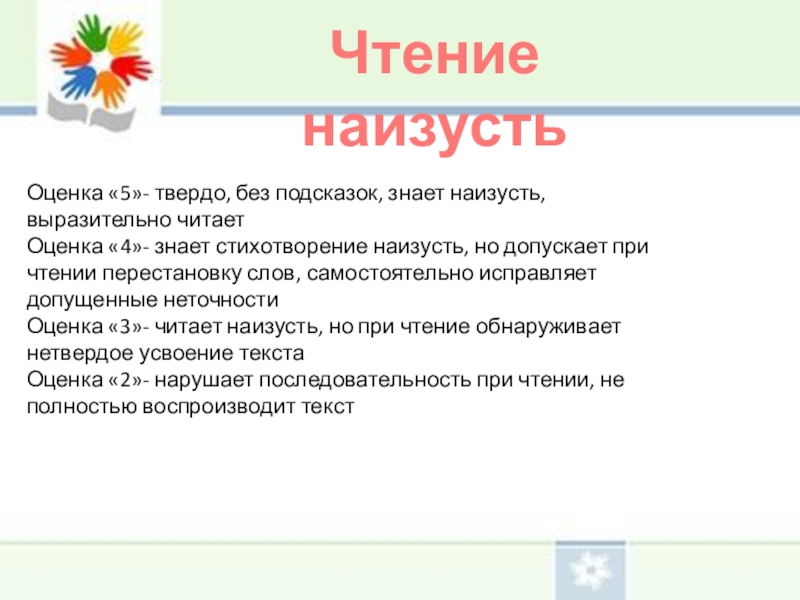 Чтение наизусть

Оценка «5»- твердо, без подсказок, знает наизусть, выразительно читает
Оценка «4»- знает стихотворение наизусть, но допускает при чтении перестановку слов, самостоятельно исправляет допущенные неточности
Оценка «3»- читает наизусть, но при чтение обнаруживает нетвердое усвоение текста
Оценка «2»- нарушает последовательность при чтении, не полностью воспроизводит текст